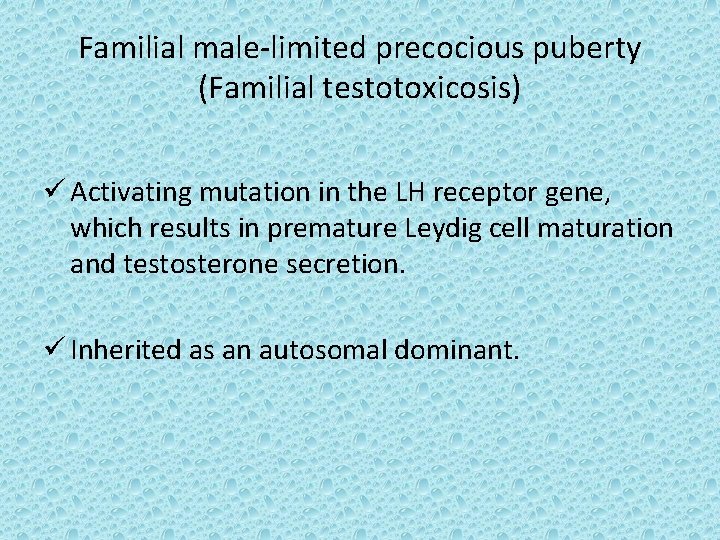 Familial male-limited precocious puberty (Familial testotoxicosis)

✓ Activating mutation in the LH receptor gene, which results in premature Leydig cell maturation and testosterone secretion.

✓ Inherited as an autosomal dominant.